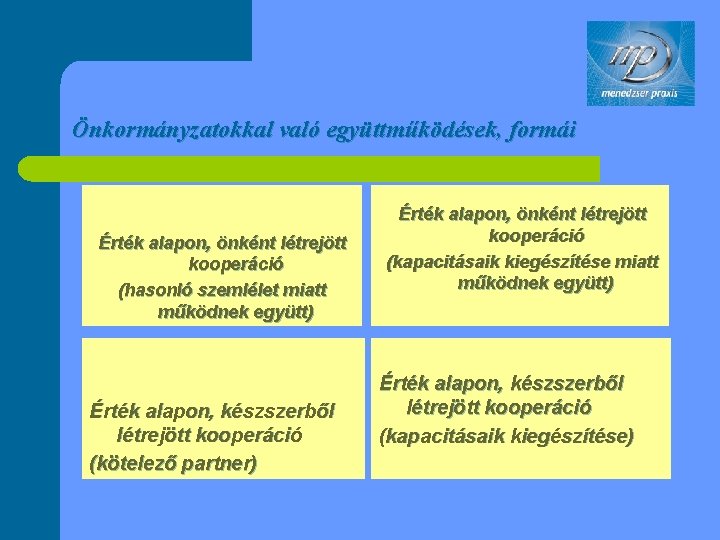 mp
menedzser praxis

Önkormányzatokkal való együttműködések, formái

Érték alapon, önként létrejött kooperáció
(hasonló szemlélet miatt működnek együtt)

Érték alapon, önként létrejött kooperáció
(kapacitásaik kiegészítése miatt működnek együtt)

Érték alapon, készszerből létrejött kooperáció
(kötelező partner)

Érték alapon, készszerből létrejött kooperáció
(kapacitásaik kiegészítése)